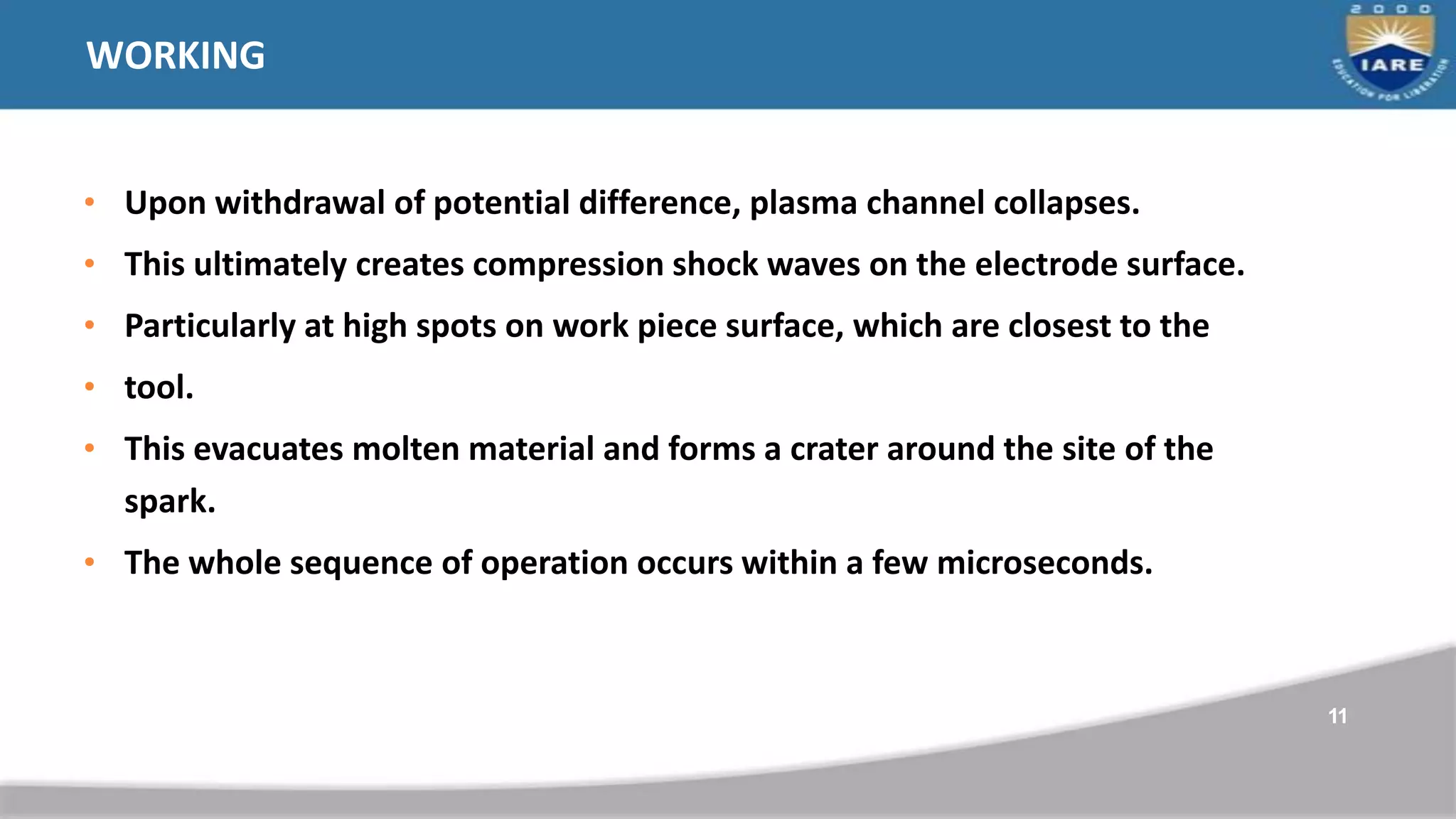 WORKING

2000
IARE
EDUCATION FOR LIBERATION

• Upon withdrawal of potential difference, plasma channel collapses.

• This ultimately creates compression shock waves on the electrode surface.

• Particularly at high spots on work piece surface, which are closest to the

• tool.

• This evacuates molten material and forms a crater around the site of the spark.

• The whole sequence of operation occurs within a few microseconds.

11